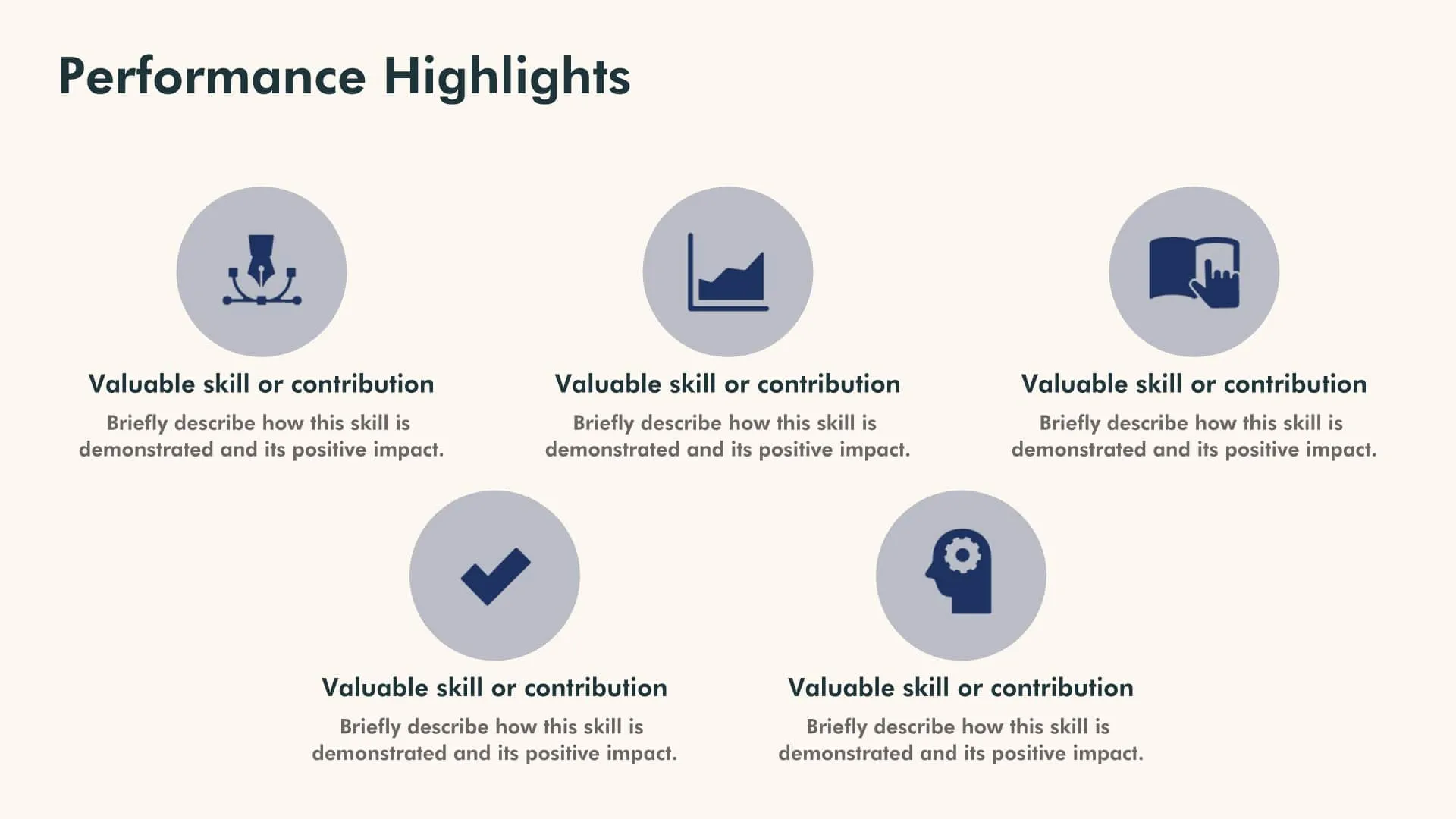 Performance Highlights

Valuable skill or contribution
Briefly describe how this skill is demonstrated and its positive impact.

Valuable skill or contribution
Briefly describe how this skill is demonstrated and its positive impact.

Valuable skill or contribution
Briefly describe how this skill is demonstrated and its positive impact.

Valuable skill or contribution
Briefly describe how this skill is demonstrated and its positive impact.

Valuable skill or contribution
Briefly describe how this skill is demonstrated and its positive impact.